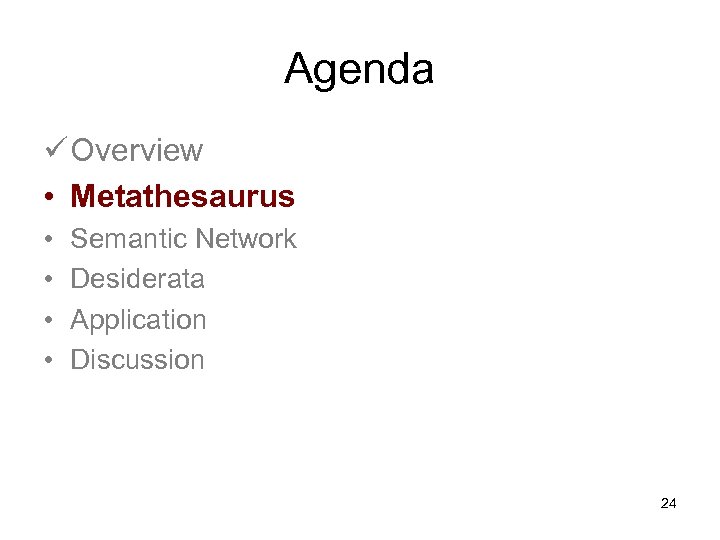 Agenda

✓ Overview
• Metathesaurus
• Semantic Network
• Desiderata
• Application
• Discussion

24